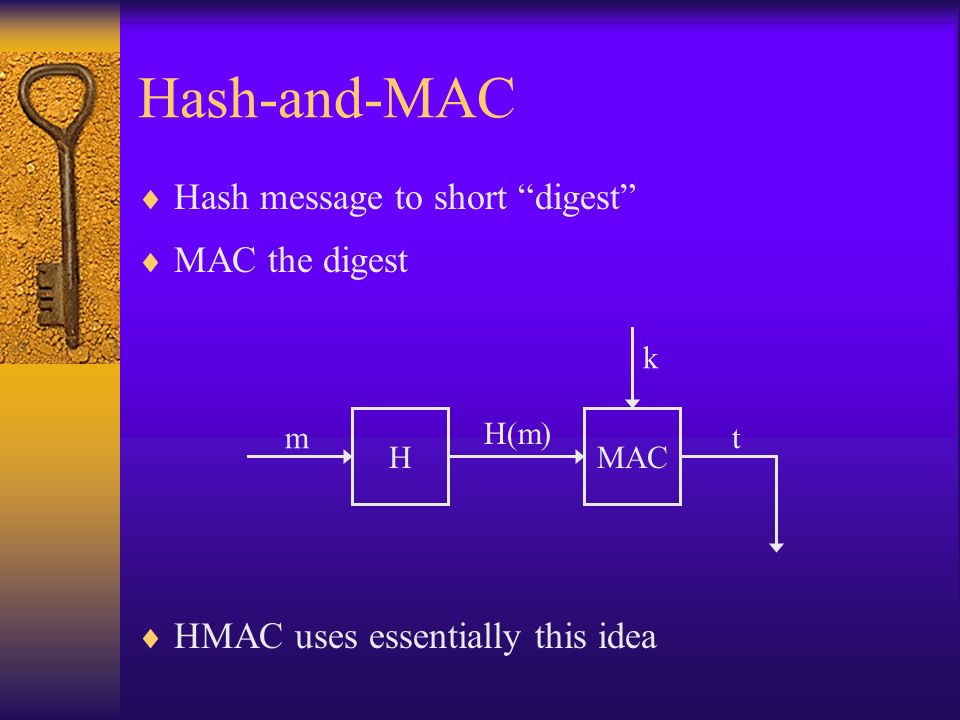 Hash-and-MAC

♦ Hash message to short “digest”

♦ MAC the digest

k

m

H

H(m)

MAC

t

♦ HMAC uses essentially this idea